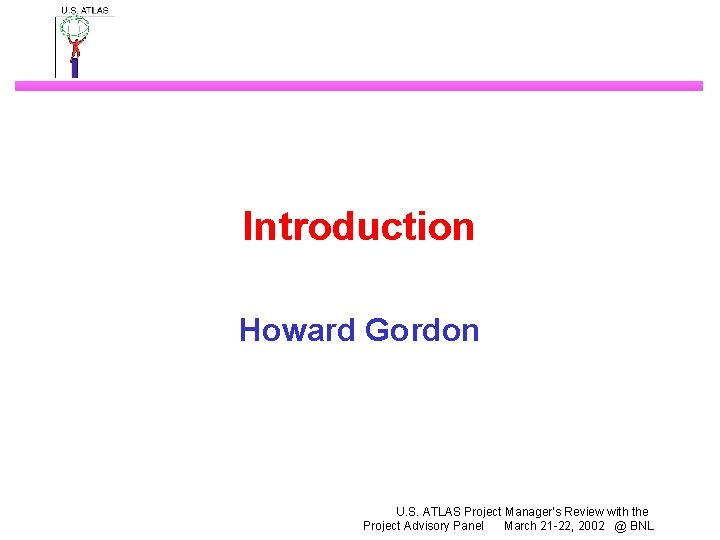 U.S. ATLAS

Introduction

Howard Gordon

U.S. ATLAS Project Manager's Review with the Project Advisory Panel March 21-22, 2002 @ BNL